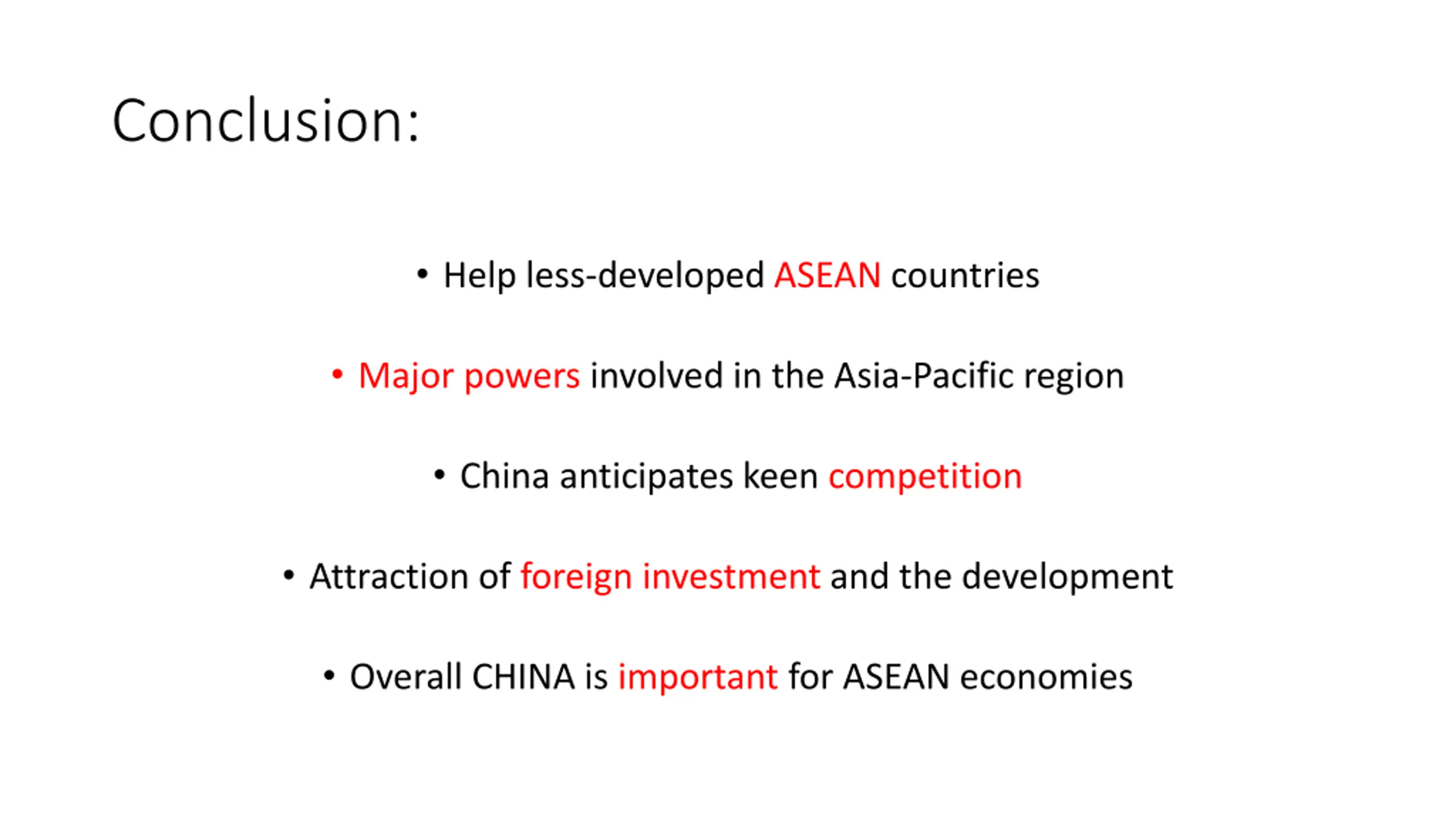 Conclusion:

• Help less-developed ASEAN countries

• Major powers involved in the Asia-Pacific region

• China anticipates keen competition

• Attraction of foreign investment and the development

• Overall CHINA is important for ASEAN economies